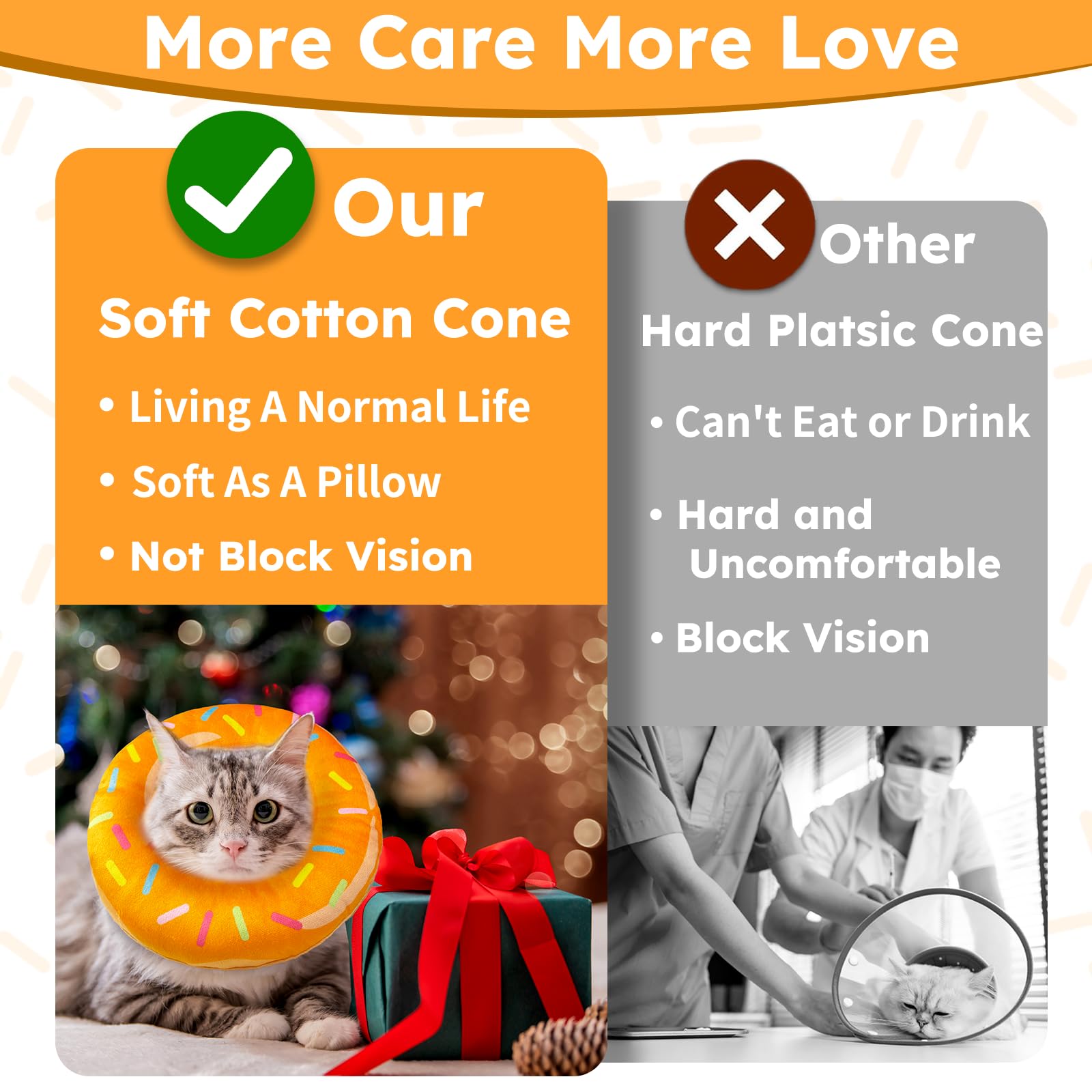 More Care More Love

Our

Soft Cotton Cone

• Living A Normal Life

• Soft As A Pillow

• Not Block Vision

Other

Hard Platsic Cone

• Can't Eat or Drink

• Hard and Uncomfortable

• Block Vision